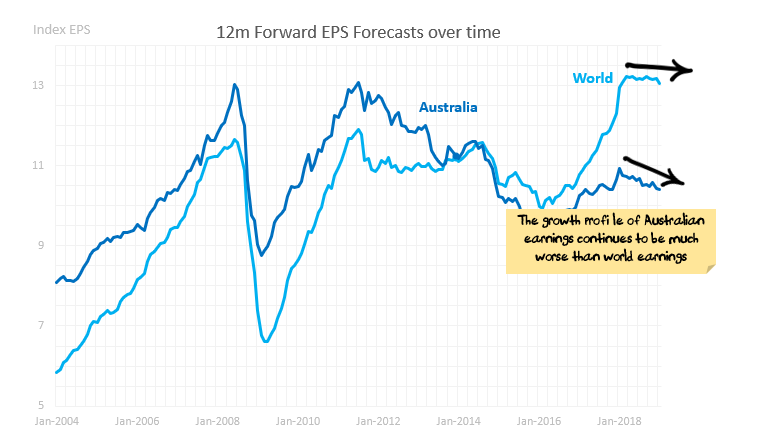 Index EPS

12m Forward EPS Forecasts over time

13
11
9
7
5

World

Australia

The growth profile of Australian earnings continues to be much worse than world earnings

Jan-2004 Jan-2006 Jan-2008 Jan-2010 Jan-2012 Jan-2014 Jan-2016 Jan-2018